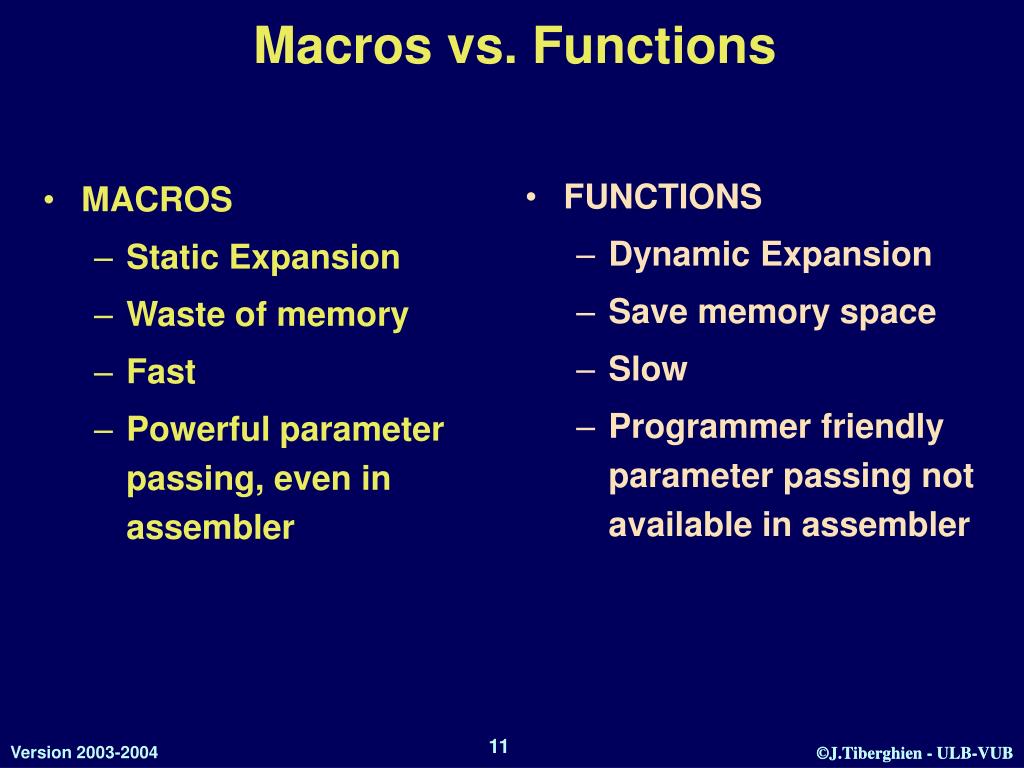 Macros vs. Functions

• MACROS
– Static Expansion
– Waste of memory
– Fast
– Powerful parameter passing, even in assembler

• FUNCTIONS
– Dynamic Expansion
– Save memory space
– Slow
– Programmer friendly parameter passing not available in assembler

Version 2003-2004

11

©J.Tiberghien - ULB-VUB